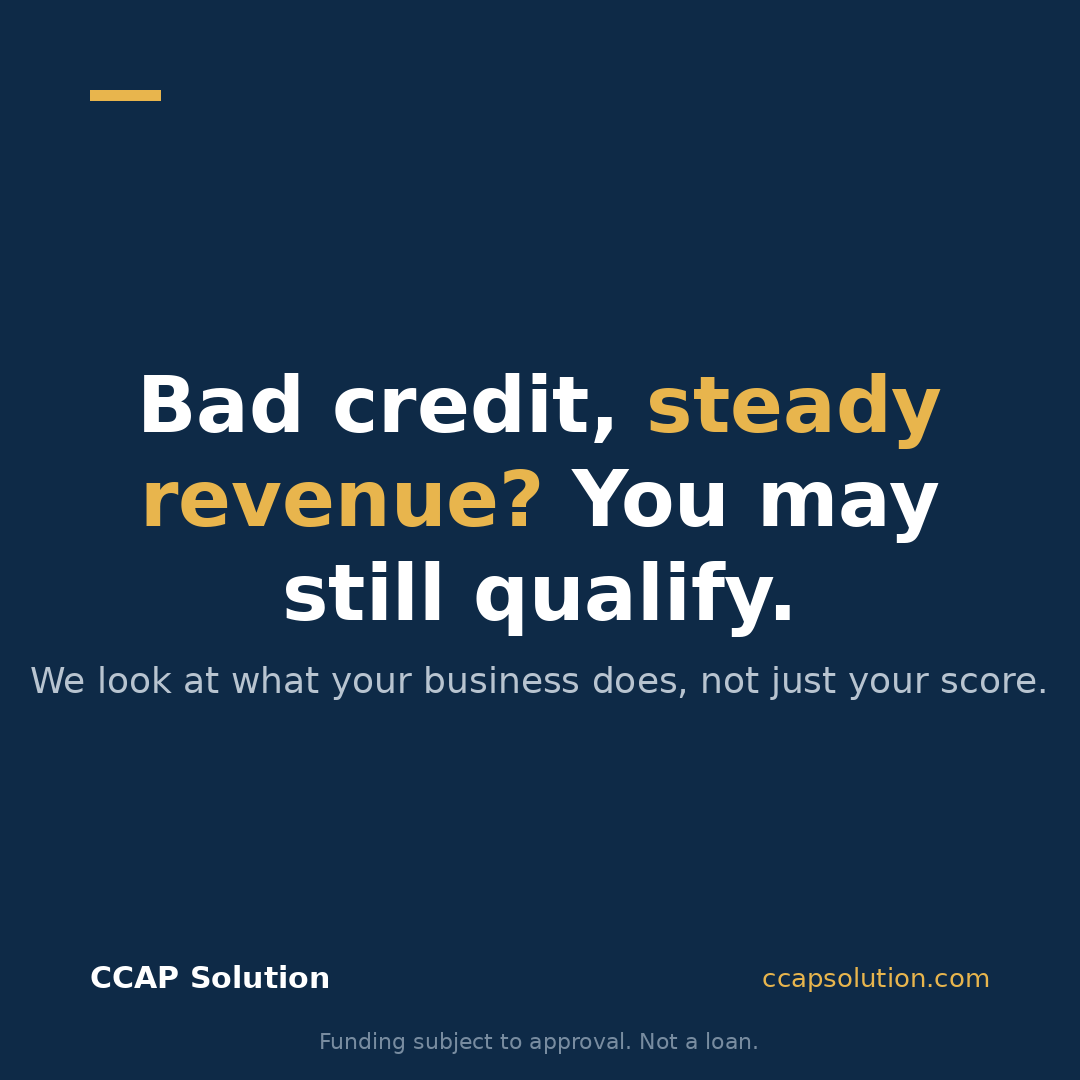 Bad credit, steady revenue? You may still qualify.

We look at what your business does, not just your score.

CCAP Solution

ccapsolution.com

Funding subject to approval. Not a loan.